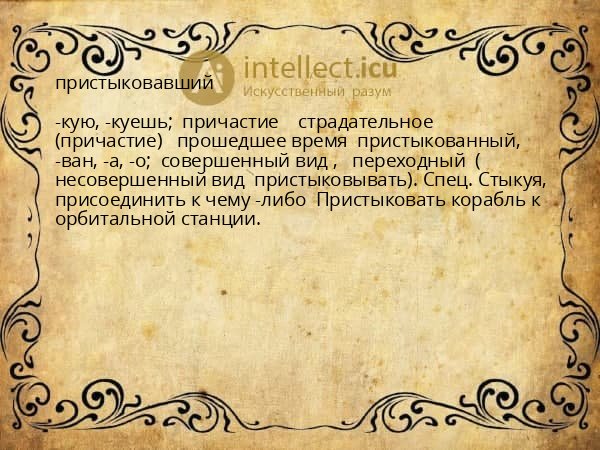 intellect.icu
Искусственный разум

пристыковавший

-кую, -куешь; причастие страдательное (причастие) прошедшее время пристыкованный, -ван, -а, -о; совершенный вид , переходный ( несовершенный вид пристыковывать). Спец. Стыкуя, присоединить к чему -либо Пристыковать корабль к орбитальной станции.